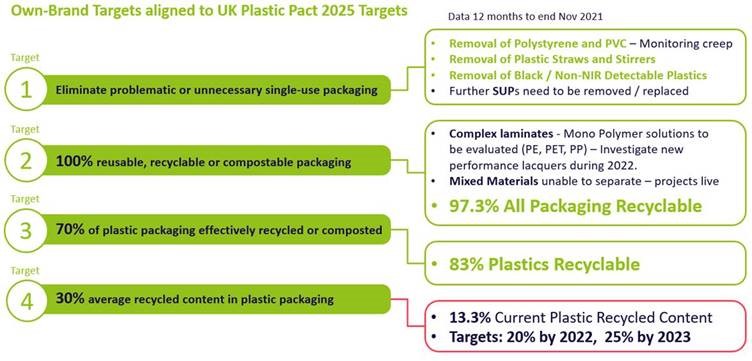 Own-Brand Targets aligned to UK Plastic Pact 2025 Targets

Data 12 months to end Nov 2021

Target
1 Eliminate problematic or unnecessary single-use packaging

- Removal of Polystyrene and PVC – Monitoring creep
- Removal of Plastic Straws and Stirrers
- Removal of Black / Non-NIR Detectable Plastics
- Further SUPs need to be removed / replaced

Target
2 100% reusable, recyclable or compostable packaging

- Complex laminates - Mono Polymer solutions to be evaluated (PE, PET, PP) – Investigate new performance lacquers during 2022.
- Mixed Materials unable to separate – projects live
- 97.3% All Packaging Recyclable

Target
3 70% of plastic packaging effectively recycled or composted

- 83% Plastics Recyclable

Target
4 30% average recycled content in plastic packaging

- 13.3% Current Plastic Recycled Content
- Targets: 20% by 2022, 25% by 2023